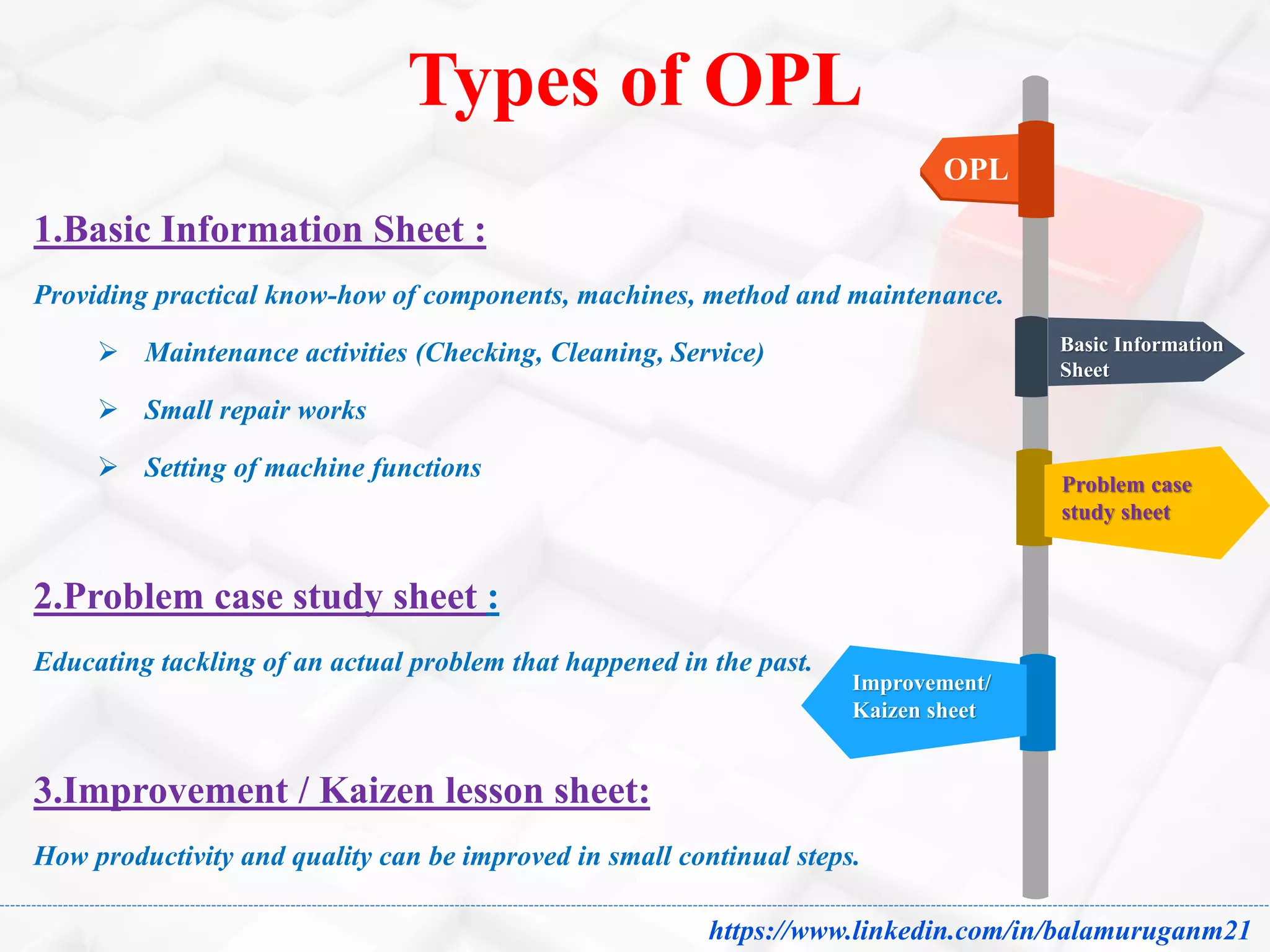 Types of OPL

OPL

1.Basic Information Sheet :

Providing practical know-how of components, machines, method and maintenance.

➢ Maintenance activities (Checking, Cleaning, Service)

➢ Small repair works

➢ Setting of machine functions

Basic Information Sheet

Problem case study sheet

2.Problem case study sheet :

Educating tackling of an actual problem that happened in the past.

Improvement/ Kaizen sheet

3.Improvement / Kaizen lesson sheet:

How productivity and quality can be improved in small continual steps.

https://www.linkedin.com/in/balamuruganm21